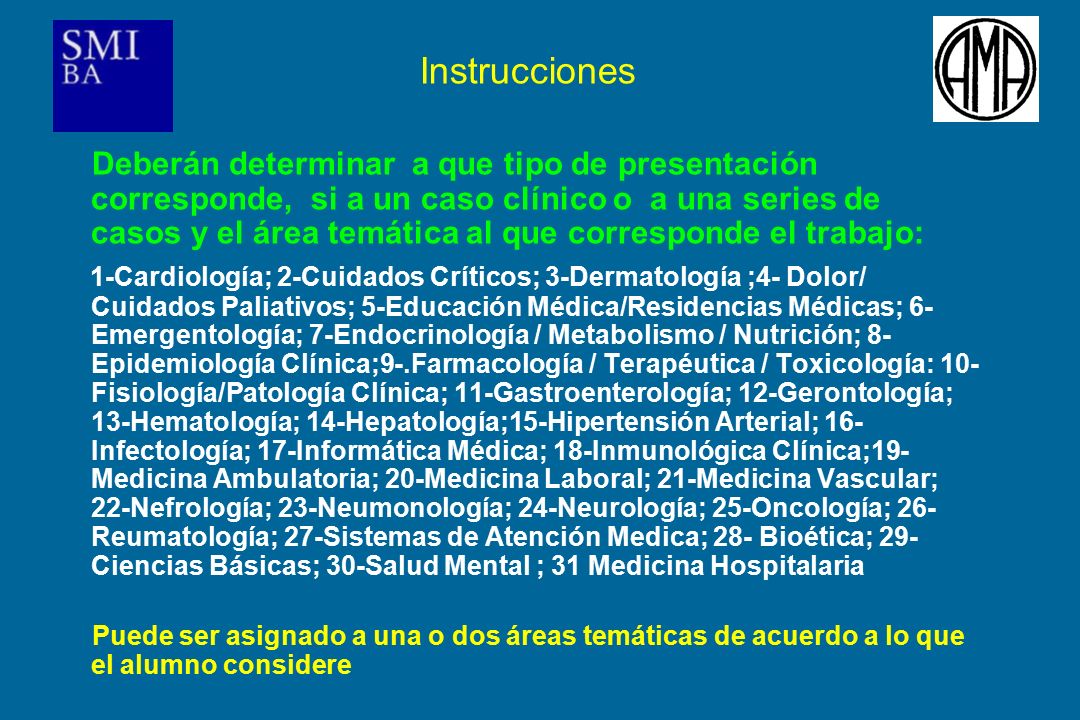 SMI
BA

Instrucciones

AMA

Deberán determinar a que tipo de presentación corresponde, si a un caso clínico o a una series de casos y el área temática al que corresponde el trabajo:

1-Cardiología; 2-Cuidados Críticos; 3-Dermatología ;4- Dolor/ Cuidados Paliativos; 5-Educación Médica/Residencias Médicas; 6-Emergentología; 7-Endocrinología / Metabolismo / Nutrición; 8-Epidemiología Clínica;9-.Farmacología / Terapéutica / Toxicología: 10-Fisiología/Patología Clínica; 11-Gastroenterología; 12-Gerontología; 13-Hematología; 14-Hepatología;15-Hipertensión Arterial; 16-Infectología; 17-Informática Médica; 18-Inmunológica Clínica;19-Medicina Ambulatoria; 20-Medicina Laboral; 21-Medicina Vascular; 22-Nefrología; 23-Neumonología; 24-Neurología; 25-Oncología; 26-Reumatología; 27-Sistemas de Atención Medica; 28- Bioética; 29-Ciencias Básicas; 30-Salud Mental ; 31 Medicina Hospitalaria

Puede ser asignado a una o dos áreas temáticas de acuerdo a lo que el alumno considere